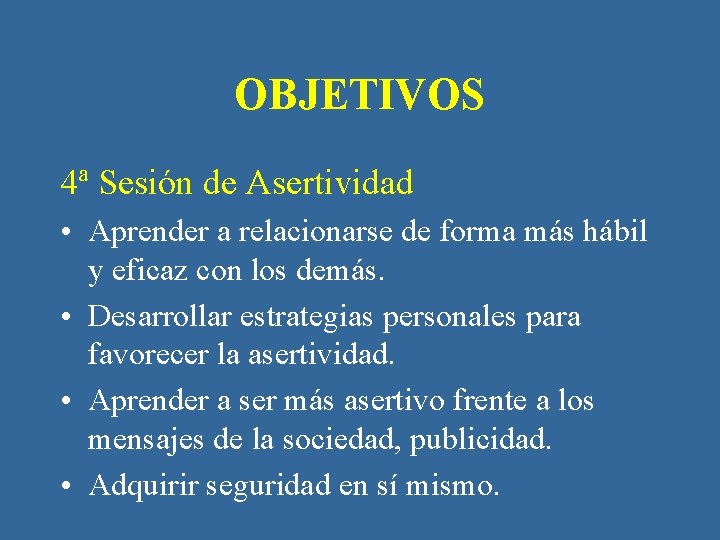 OBJETIVOS

4ª Sesión de Asertividad

• Aprender a relacionarse de forma más hábil y eficaz con los demás.
• Desarrollar estrategias personales para favorecer la asertividad.
• Aprender a ser más asertivo frente a los mensajes de la sociedad, publicidad.
• Adquirir seguridad en sí mismo.